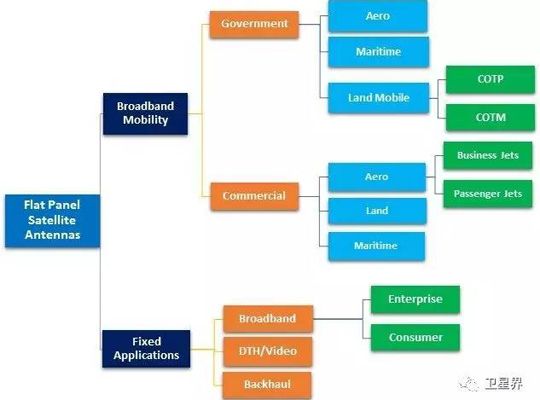 Flat Panel Satellite Antennas

Broadband Mobility

Government

Aero

Maritime

Land Mobile

COTP

COTM

Commercial

Aero

Business Jets

Passenger Jets

Land

Maritime

Fixed Applications

Broadband

Enterprise

Consumer

DTH/Video

Backhaul

卫星界